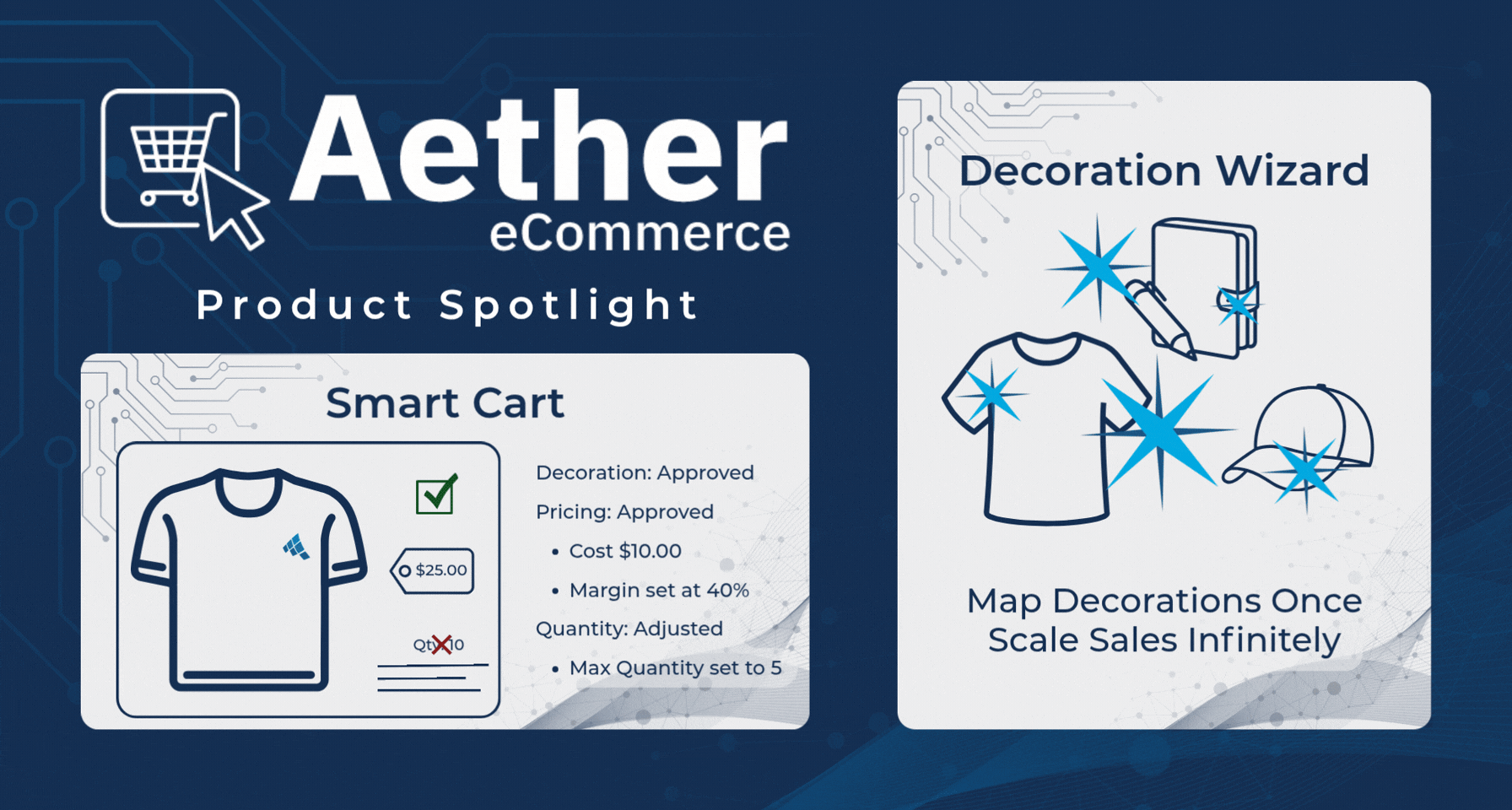 Aether
eCommerce

Product Spotlight

Smart Cart

$25.00

Qty 10

Decoration: Approved

Pricing: Approved

• Cost $10.00

• Margin set at 40%

Quantity: Adjusted

• Max Quantity set to 5

Decoration Wizard

Map Decorations Once
Scale Sales Infinitely